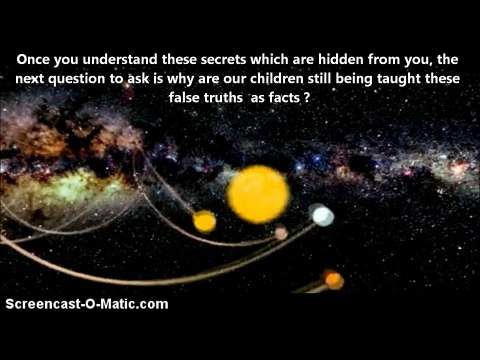 Once you understand these secrets which are hidden from you, the next question to ask is why are our children still being taught these false truths  as facts ?

Screencast-O-Matic.com